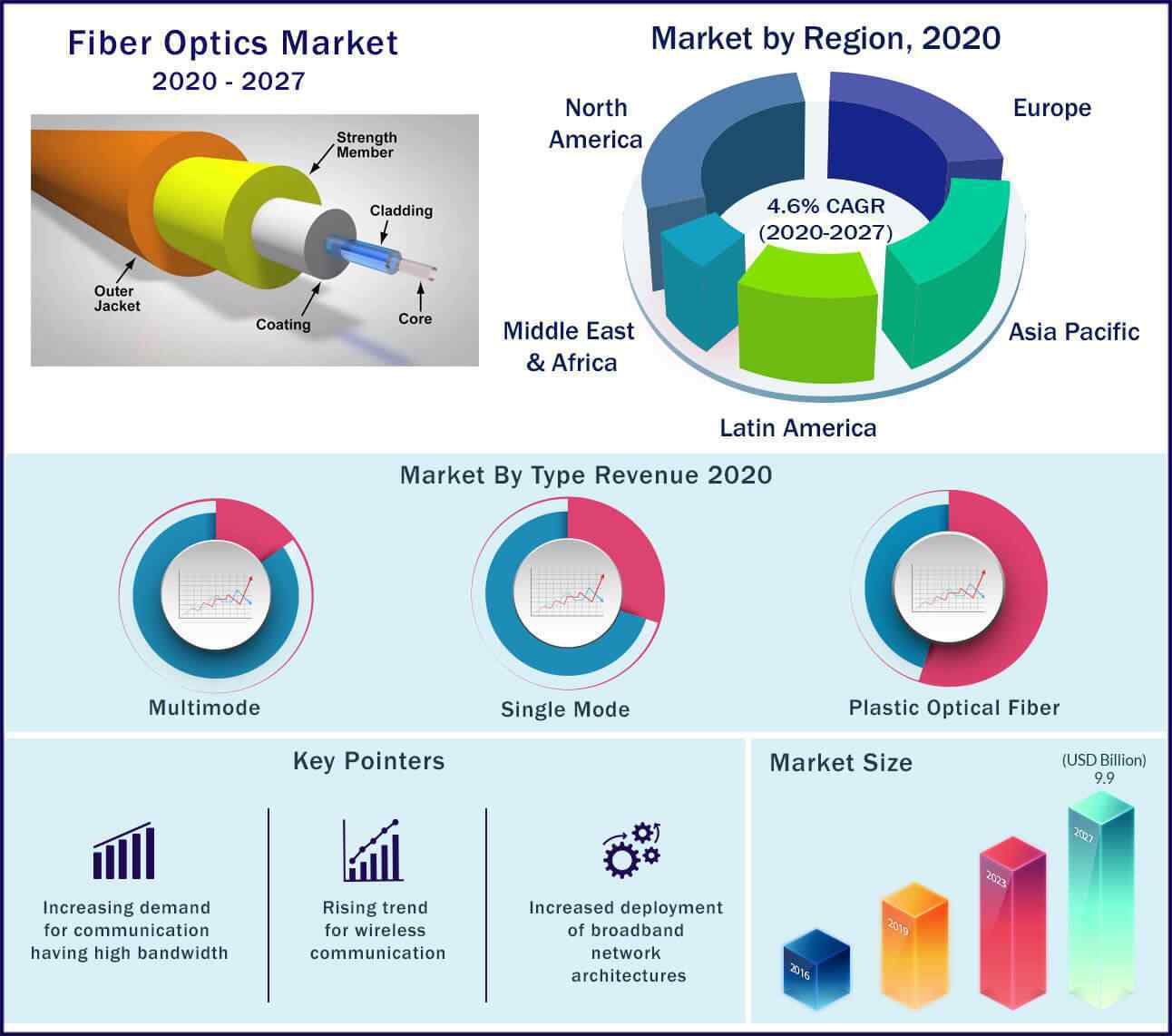 Fiber Optics Market
2020 - 2027

Strength Member
Cladding
Outer Jacket
Coating
Core

Market by Region, 2020

North America
Europe
4.6% CAGR (2020-2027)
Middle East & Africa
Asia Pacific
Latin America

Market By Type Revenue 2020

Multimode
Single Mode
Plastic Optical Fiber

Key Pointers

Increasing demand for communication having high bandwidth

Rising trend for wireless communication

Increased deployment of broadband network architectures

Market Size

(USD Billion)
9.9

2016
2019
2023
2027